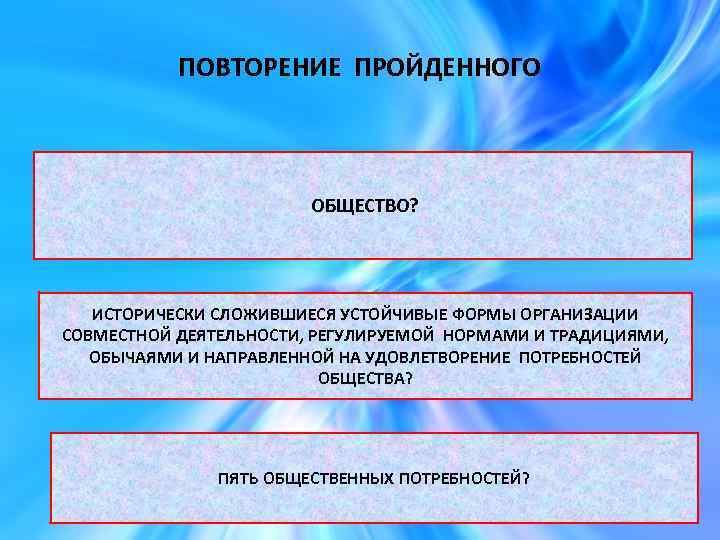 ПОВТОРЕНИЕ ПРОЙДЕННОГО

ОБЩЕСТВО?

ИСТОРИЧЕСКИ СЛОЖИВШИЕСЯ УСТОЙЧИВЫЕ ФОРМЫ ОРГАНИЗАЦИИ СОВМЕСТНОЙ ДЕЯТЕЛЬНОСТИ, РЕГУЛИРУЕМОЙ НОРМАМИ И ТРАДИЦИЯМИ, ОБЫЧАЯМИ И НАПРАВЛЕННОЙ НА УДОВЛЕТВОРЕНИЕ ПОТРЕБНОСТЕЙ ОБЩЕСТВА?

ПЯТЬ ОБЩЕСТВЕННЫХ ПОТРЕБНОСТЕЙ?